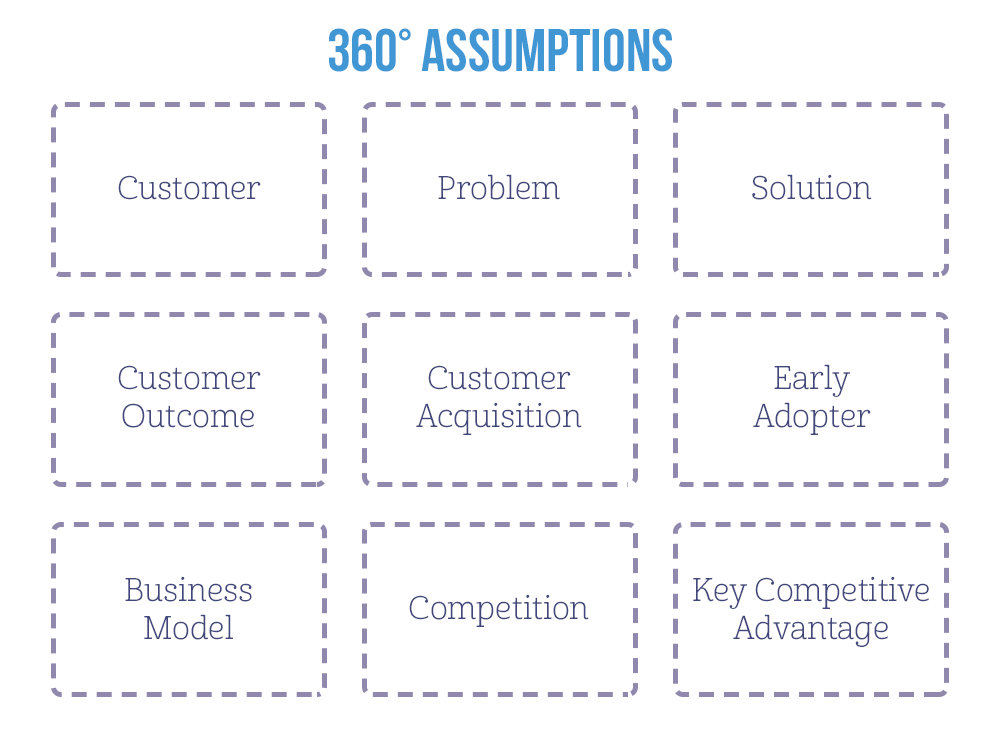 360° ASSUMPTIONS

Customer

Problem

Solution

Customer Outcome

Customer Acquisition

Early Adopter

Business Model

Competition

Key Competitive Advantage